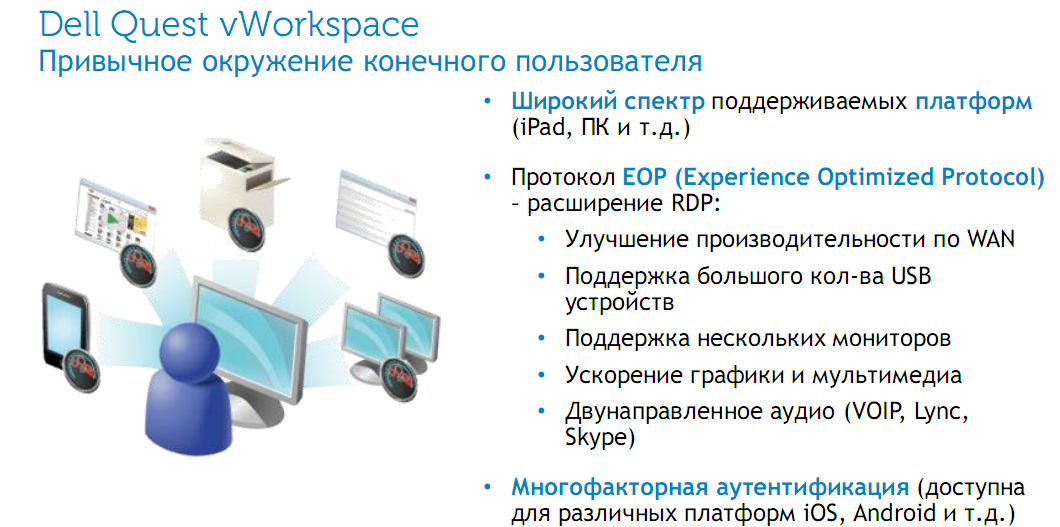 Dell Quest vWorkspace
Привычное окружение конечного пользователя

• Широкий спектр поддерживаемых платформ (iPad, ПК и т.д.)

• Протокол EOP (Experience Optimized Protocol) – расширение RDP:
  • Улучшение производительности по WAN
  • Поддержка большого кол-ва USB устройств
  • Поддержка нескольких мониторов
  • Ускорение графики и мультимедиа
  • Двунаправленное аудио (VOIP, Lync, Skype)

• Многофакторная аутентификация (доступна для различных платформ iOS, Android и т.д.)